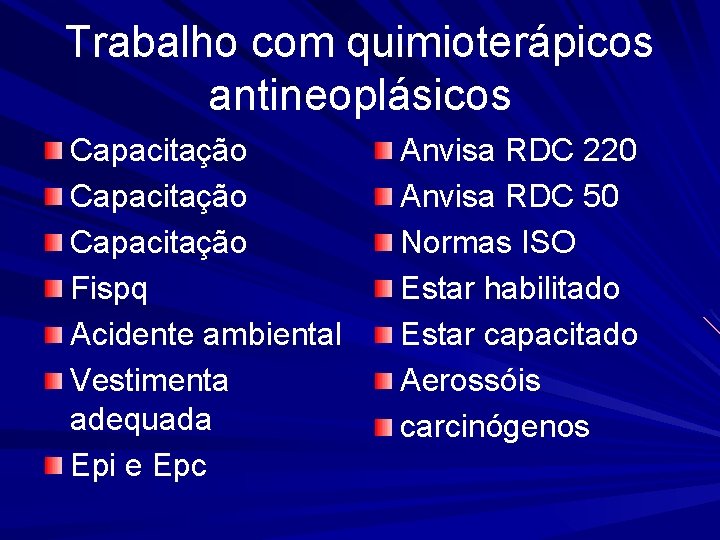 Trabalho com quimioterápicos antineoplásicos

Capacitação
Capacitação
Capacitação
Fispq
Acidente ambiental
Vestimenta adequada
Epi e Epc

Anvisa RDC 220
Anvisa RDC 50
Normas ISO
Estar habilitado
Estar capacitado
Aerossóis
carcinógenos